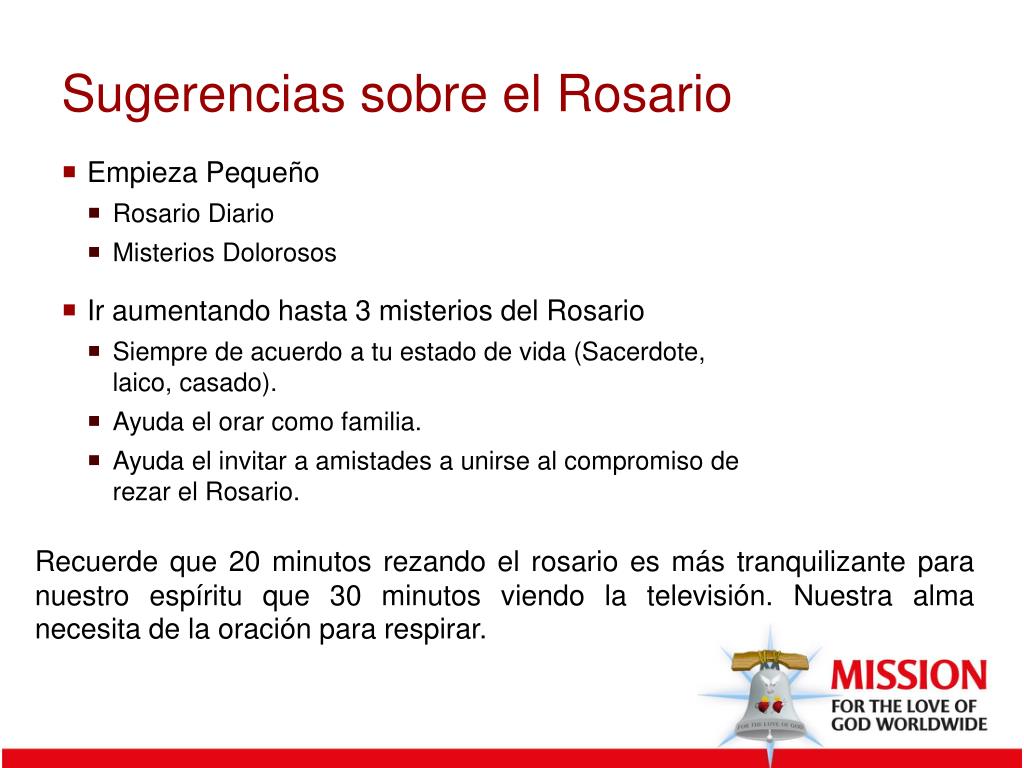 Sugerencias sobre el Rosario

- Empieza Pequeño
  - Rosario Diario
  - Misterios Dolorosos
- Ir aumentando hasta 3 misterios del Rosario
  - Siempre de acuerdo a tu estado de vida (Sacerdote, laico, casado).
  - Ayuda el orar como familia.
  - Ayuda el invitar a amistades a unirse al compromiso de rezar el Rosario.

Recuerde que 20 minutos rezando el rosario es más tranquilizante para nuestro espíritu que 30 minutos viendo la televisión. Nuestra alma necesita de la oración para respirar.

FOR THE LOVE OF GOD

MISSION
FOR THE LOVE OF
GOD WORLDWIDE